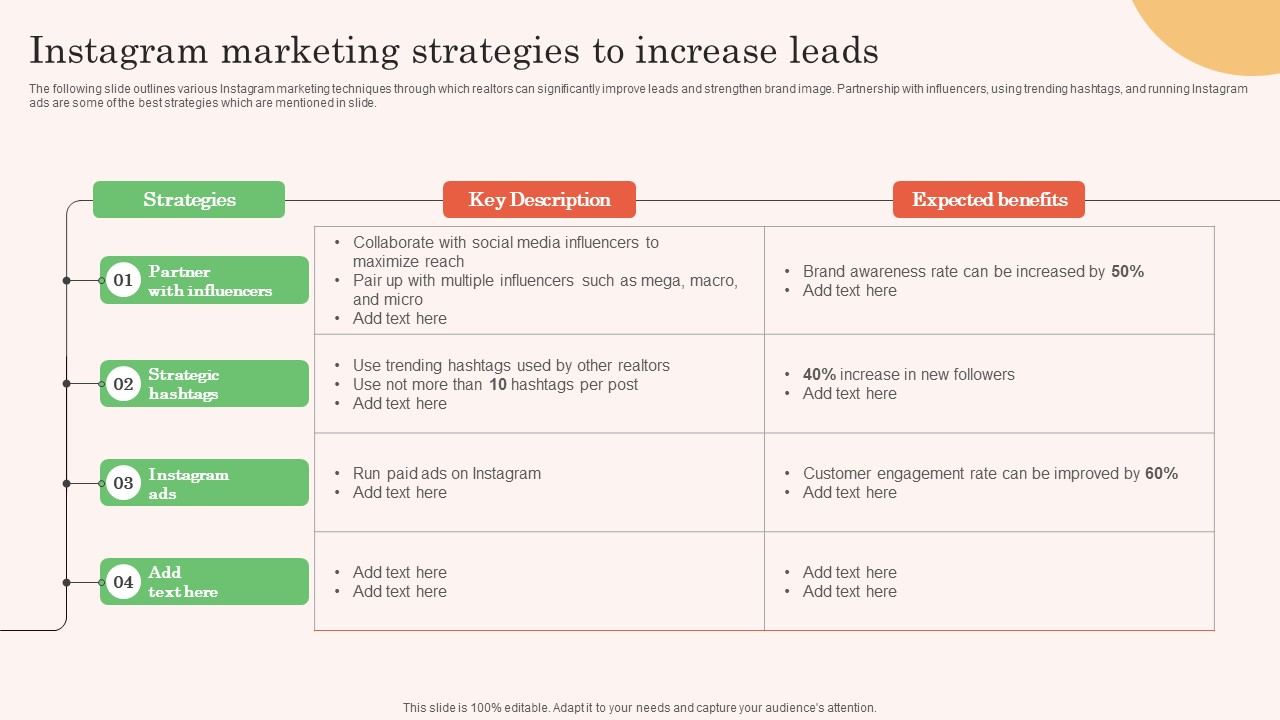 Instagram marketing strategies to increase leads

The following slide outlines various Instagram marketing techniques through which realtors can significantly improve leads and strengthen brand image. Partnership with influencers, using trending hashtags, and running Instagram ads are some of the best strategies which are mentioned in slide.

| Strategies | Key Description | Expected benefits |
|---|---|---|
| 01 Partner with influencers | • Collaborate with social media influencers to maximize reach • Pair up with multiple influencers such as mega, macro, and micro • Add text here | • Brand awareness rate can be increased by 50% • Add text here |
| 02 Strategic hashtags | • Use trending hashtags used by other realtors • Use not more than 10 hashtags per post • Add text here | • 40% increase in new followers • Add text here |
| 03 Instagram ads | • Run paid ads on Instagram • Add text here | • Customer engagement rate can be improved by 60% • Add text here |
| 04 Add text here | • Add text here • Add text here | • Add text here • Add text here |

This slide is 100% editable. Adapt it to your needs and capture your audience's attention.